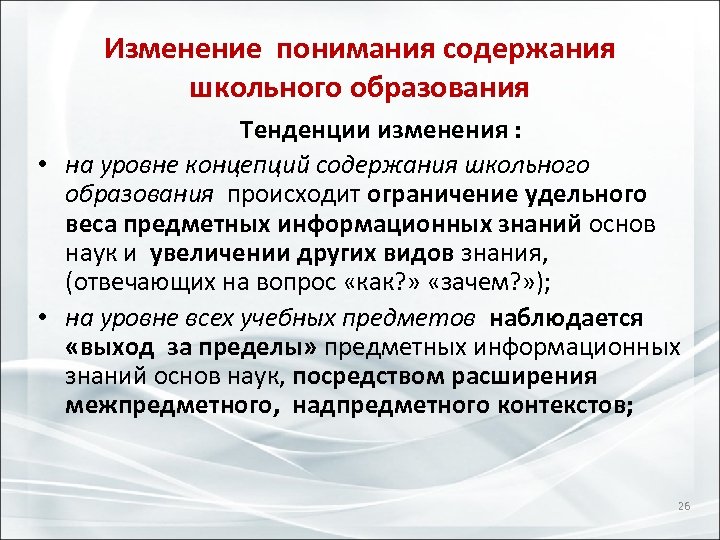 Изменение понимания содержания школьного образования

Тенденции изменения :

• на уровне концепций содержания школьного образования происходит ограничение удельного веса предметных информационных знаний основ наук и увеличении других видов знания, (отвечающих на вопрос «как?» «зачем?»);

• на уровне всех учебных предметов наблюдается «выход за пределы» предметных информационных знаний основ наук, посредством расширения межпредметного, надпредметного контекстов;

26